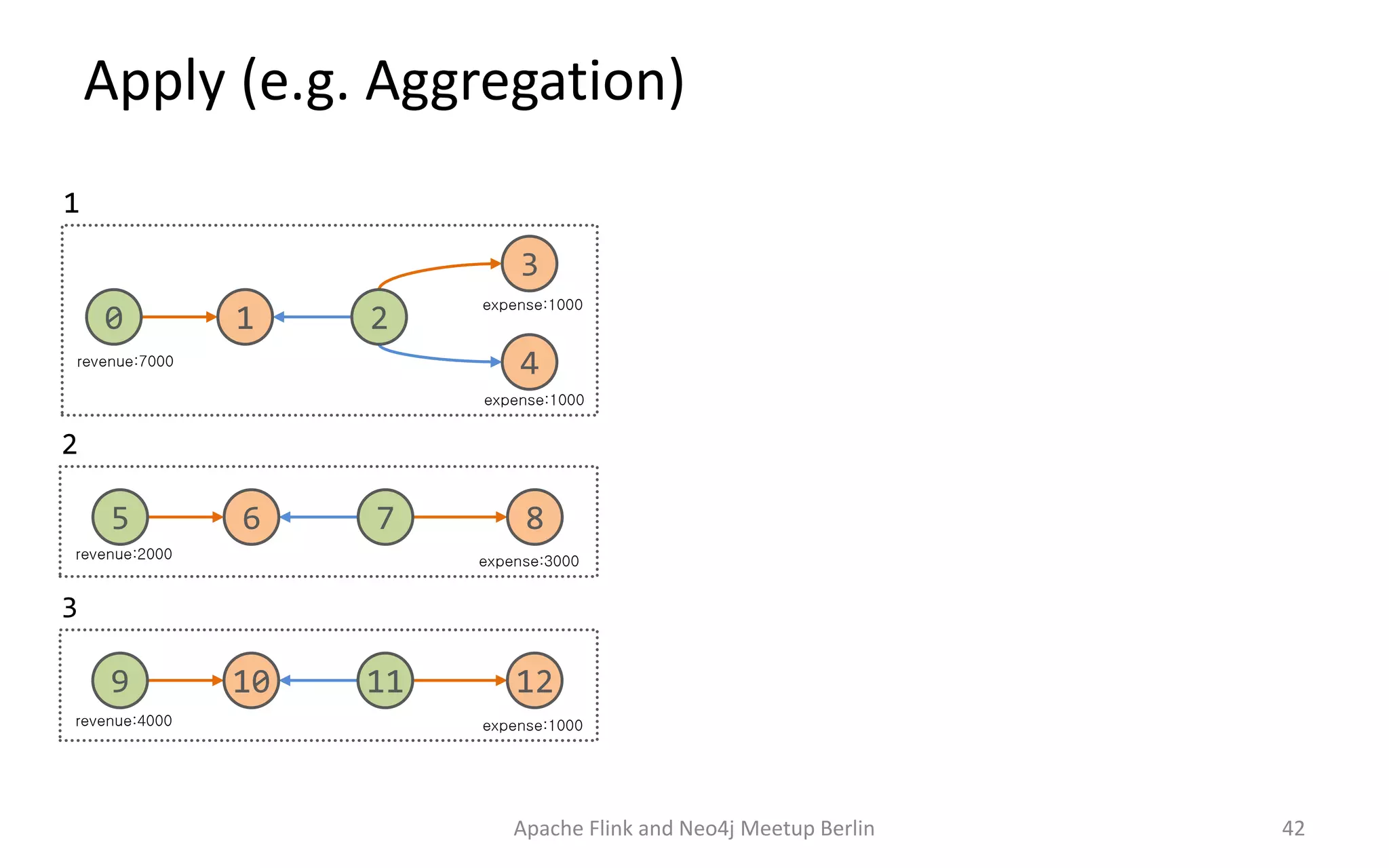 Apply (e.g. Aggregation)

1

0
revenue:7000
1
2
3
expense:1000
4
expense:1000

2

5
revenue:2000
6
7
8
expense:3000

3

9
revenue:4000
10
11
12
expense:1000

Apache Flink and Neo4j Meetup Berlin

42